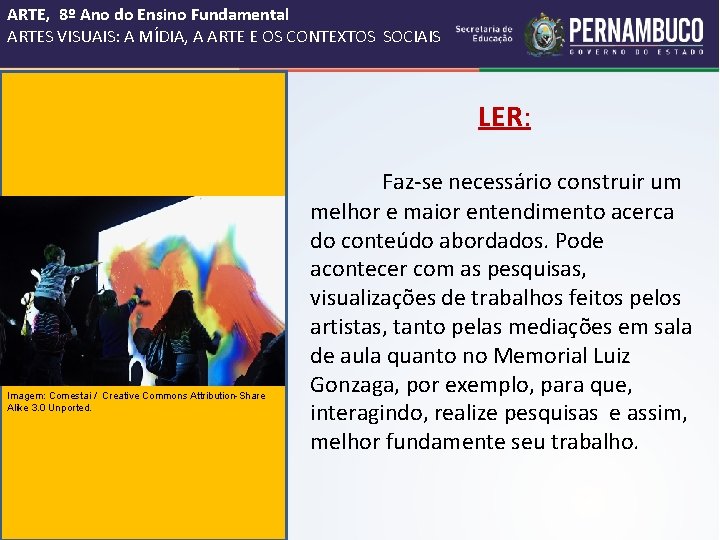 ARTE, 8º Ano do Ensino Fundamental
ARTES VISUAIS: A MÍDIA, A ARTE E OS CONTEXTOS SOCIAIS

Secretaria de Educação

PERNAMBUCO
GOVERNO DO ESTADO

Imagem: Comestai / Creative Commons Attribution-Share Alike 3.0 Unported.

LER:

Faz-se necessário construir um melhor e maior entendimento acerca do conteúdo abordados. Pode acontecer com as pesquisas, visualizações de trabalhos feitos pelos artistas, tanto pelas mediações em sala de aula quanto no Memorial Luiz Gonzaga, por exemplo, para que, interagindo, realize pesquisas e assim, melhor fundamente seu trabalho.